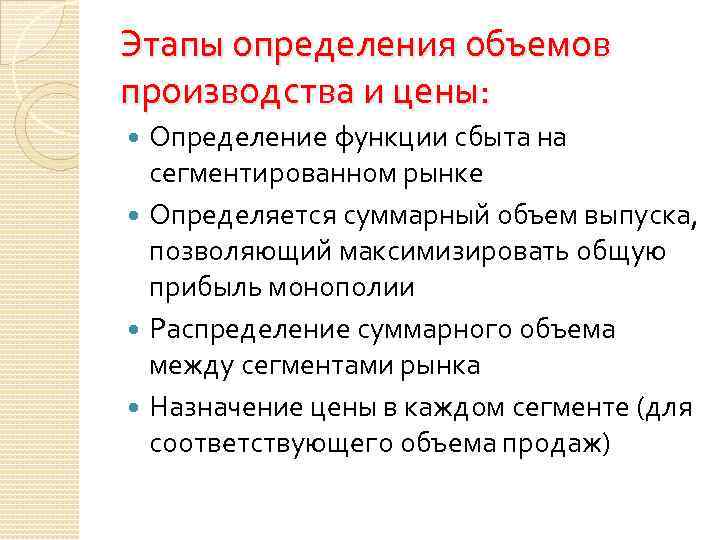 Этапы определения объемов производства и цены:

- Определение функции сбыта на сегментированном рынке
- Определяется суммарный объем выпуска, позволяющий максимизировать общую прибыль монополии
- Распределение суммарного объема между сегментами рынка
- Назначение цены в каждом сегменте (для соответствующего объема продаж)